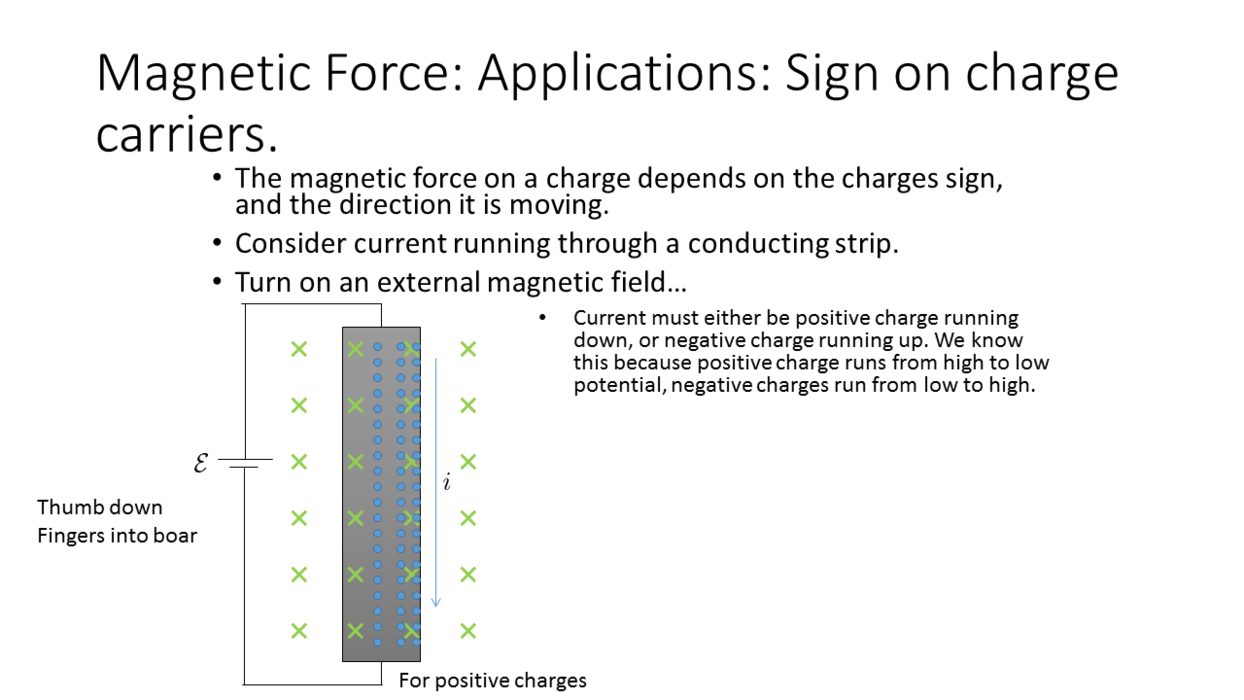 Magnetic Force: Applications: Sign on charge carriers.

• The magnetic force on a charge depends on the charges sign, and the direction it is moving.
• Consider current running through a conducting strip.
• Turn on an external magnetic field…

• Current must either be positive charge running down, or negative charge running up. We know this because positive charge runs from high to low potential, negative charges run from low to high.

$\mathcal{E}$

$i$

Thumb down
Fingers into boar

For positive charges